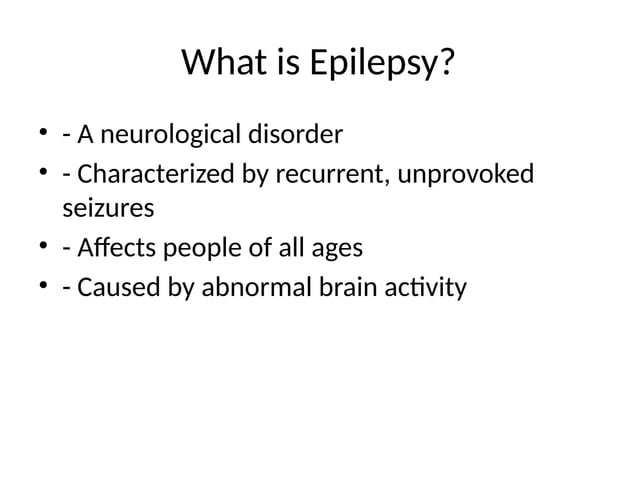 What is Epilepsy?

• - A neurological disorder
• - Characterized by recurrent, unprovoked seizures
• - Affects people of all ages
• - Caused by abnormal brain activity